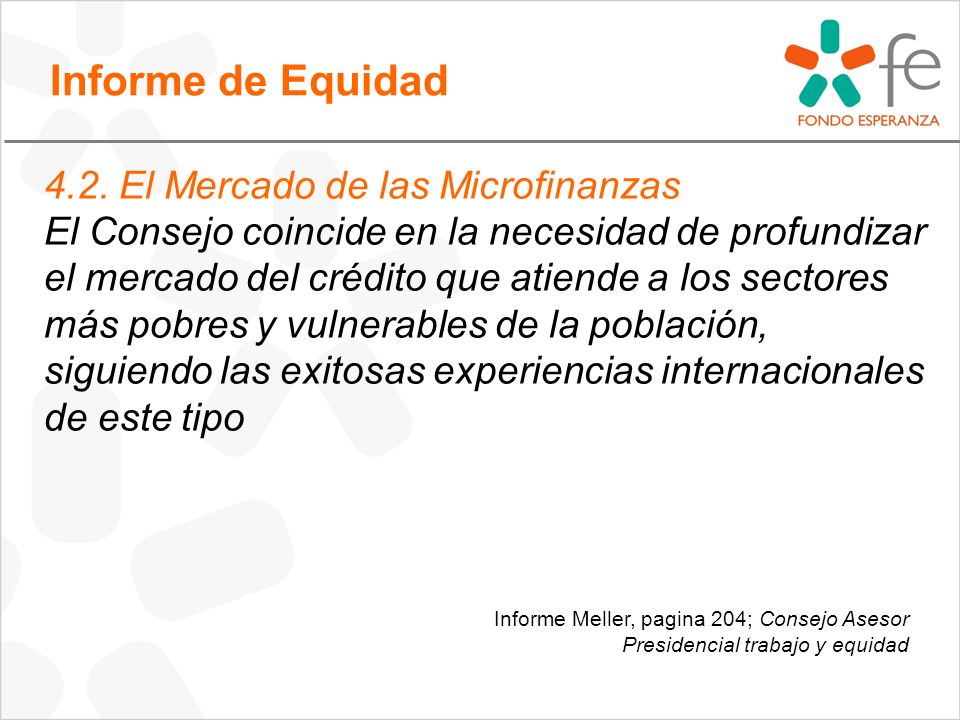 Informe de Equidad

fe
FONDO ESPERANZA

4.2. El Mercado de las Microfinanzas
El Consejo coincide en la necesidad de profundizar el mercado del crédito que atiende a los sectores más pobres y vulnerables de la población, siguiendo las exitosas experiencias internacionales de este tipo

Informe Meller, pagina 204; Consejo Asesor Presidencial trabajo y equidad